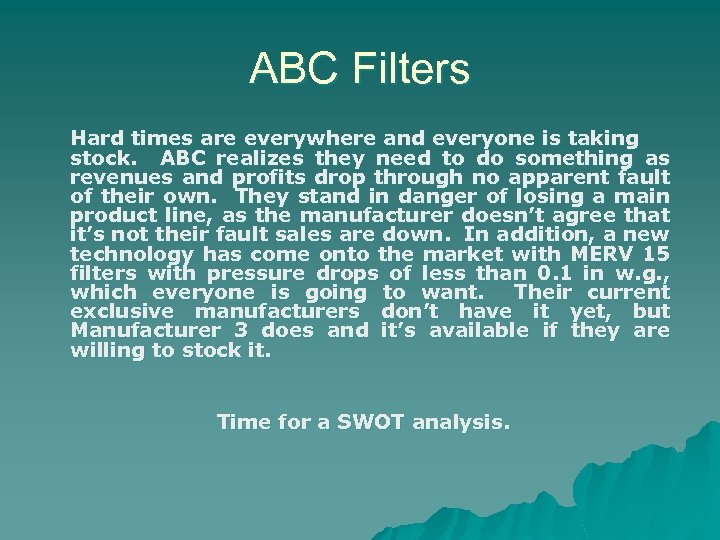 ABC Filters

Hard times are everywhere and everyone is taking stock. ABC realizes they need to do something as revenues and profits drop through no apparent fault of their own. They stand in danger of losing a main product line, as the manufacturer doesn't agree that it's not their fault sales are down. In addition, a new technology has come onto the market with MERV 15 filters with pressure drops of less than 0.1 in w.g., which everyone is going to want. Their current exclusive manufacturers don't have it yet, but Manufacturer 3 does and it's available if they are willing to stock it.

Time for a SWOT analysis.